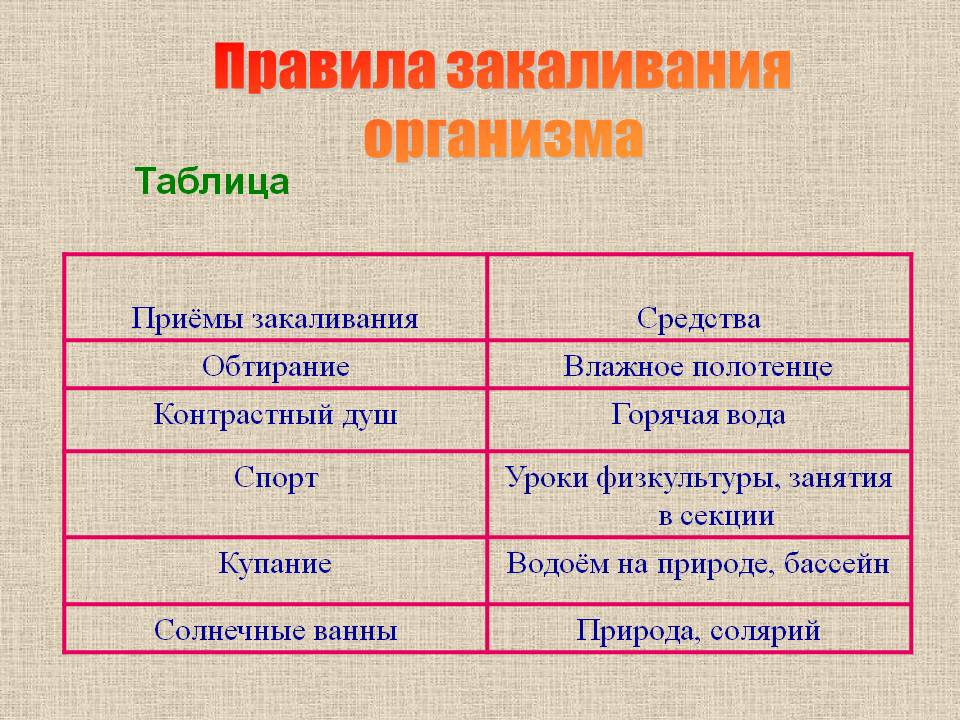 Правила закаливания организма

Таблица

| Приёмы закаливания | Средства |
|---|---|
| Обтирание | Влажное полотенце |
| Контрастный душ | Горячая вода |
| Спорт | Уроки физкультуры, занятия в секции |
| Купание | Водоём на природе, бассейн |
| Солнечные ванны | Природа, солярий |